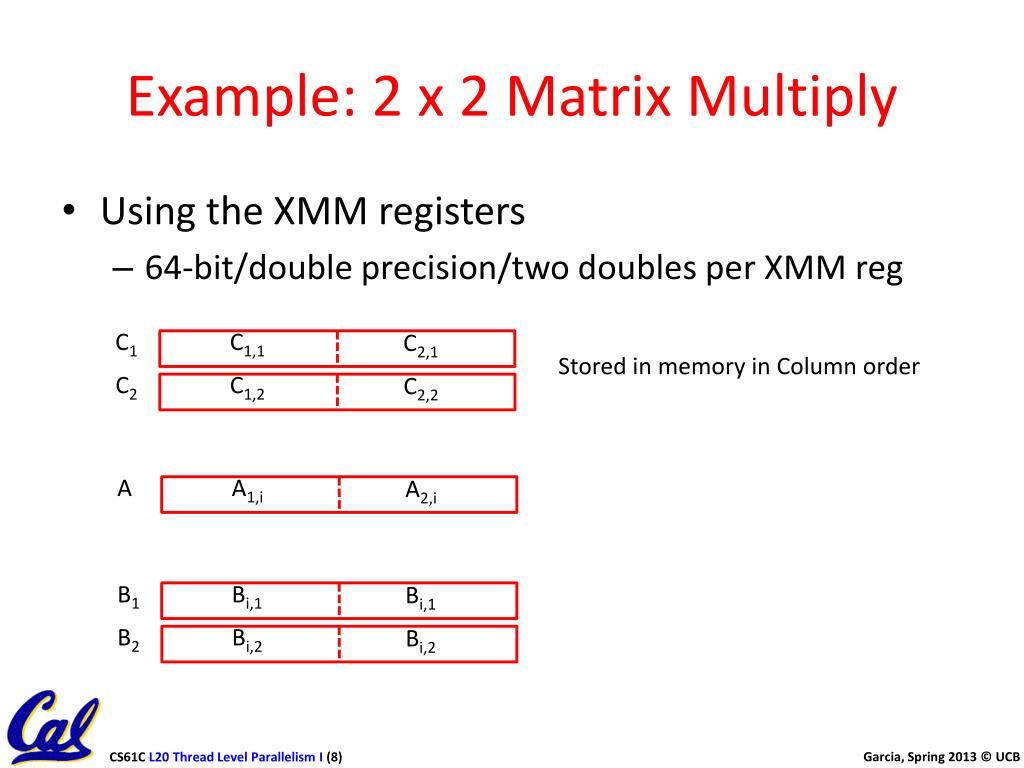 Example: 2 x 2 Matrix Multiply

• Using the XMM registers
– 64-bit/double precision/two doubles per XMM reg

$C_1$ $C_{1,1}$ $C_{2,1}$
$C_2$ $C_{1,2}$ $C_{2,2}$

Stored in memory in Column order

A $A_{1,i}$ $A_{2,i}$

$B_1$ $B_{i,1}$ $B_{i,1}$
$B_2$ $B_{i,2}$ $B_{i,2}$

Cal

CS61C L20 Thread Level Parallelism I (8)

Garcia, Spring 2013 © UCB